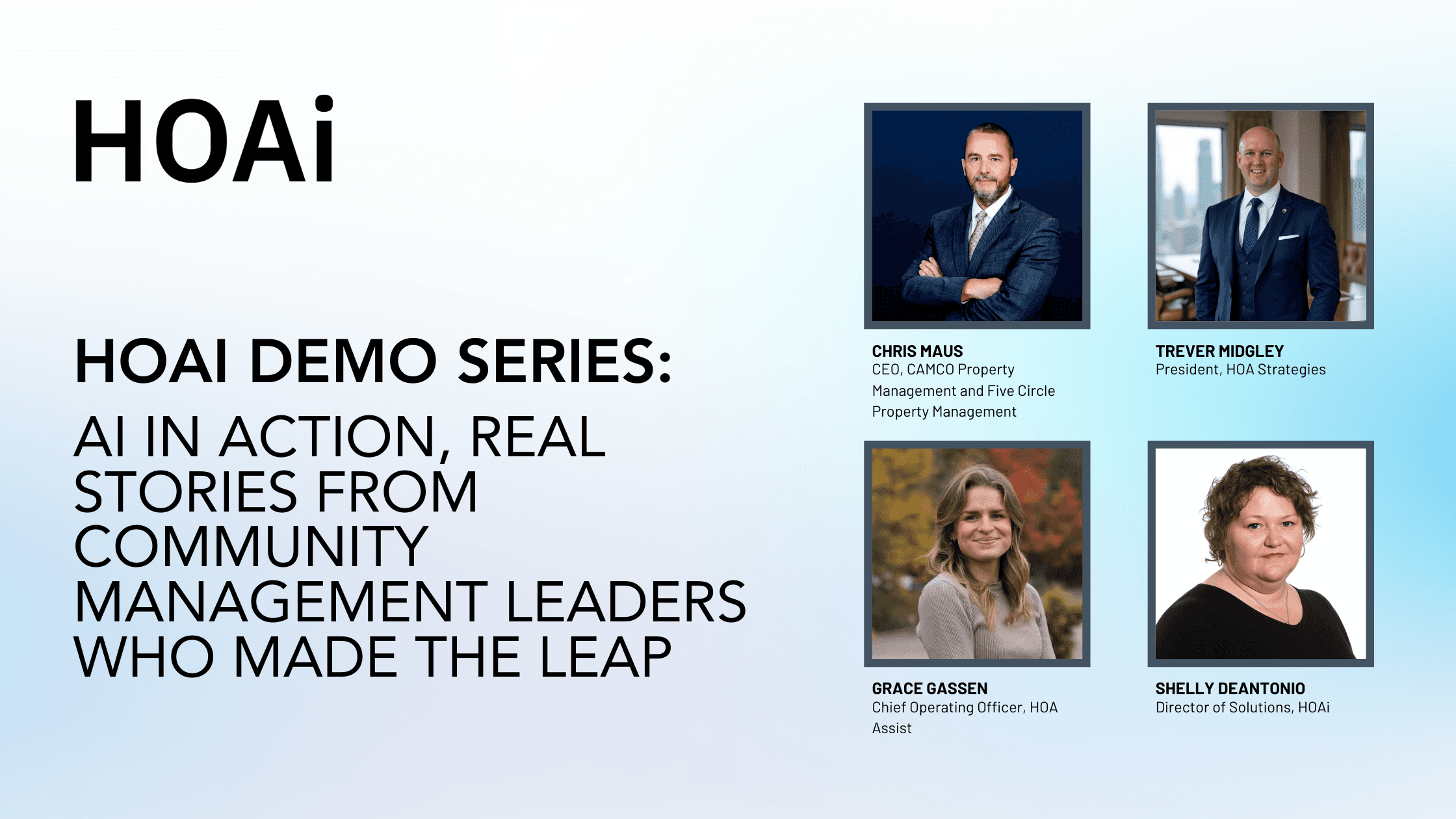 HOAi

HOAI DEMO SERIES:

AI IN ACTION, REAL STORIES FROM COMMUNITY MANAGEMENT LEADERS WHO MADE THE LEAP

CHRIS MAUS
CEO, CAMCO Property Management and Five Circle Property Management

TREVER MIDGLEY
President, HOA Strategies

GRACE GASSEN
Chief Operating Officer, HOA Assist

SHELLY DEANTONIO
Director of Solutions, HOAi